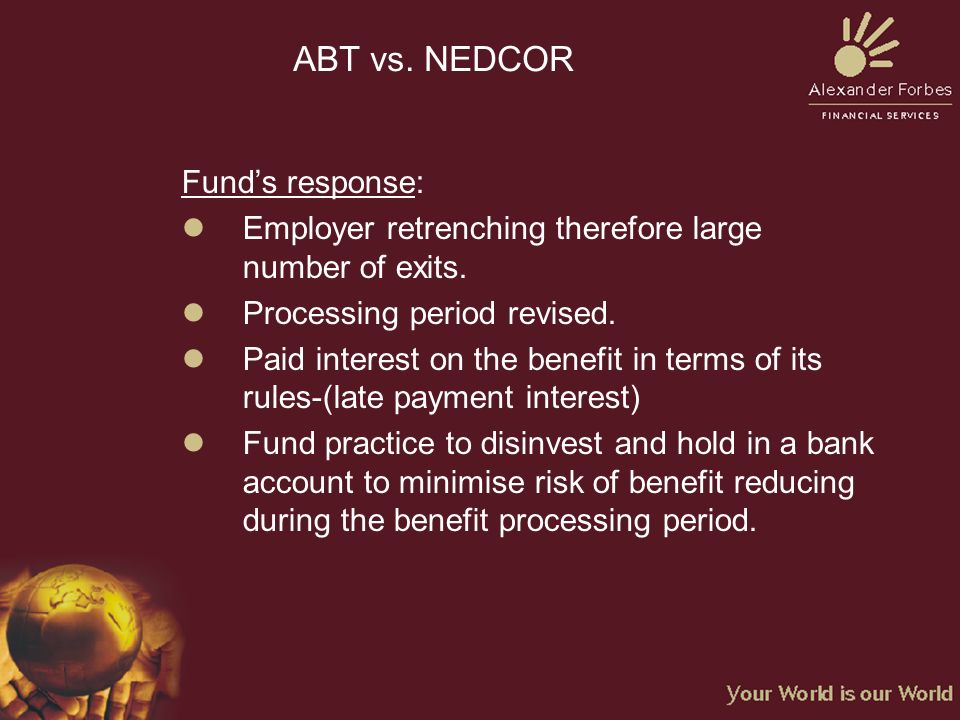 ABT vs. NEDCOR

Alexander Forbes
FINANCIAL SERVICES

Fund's response:

- Employer retrenching therefore large number of exits.
- Processing period revised.
- Paid interest on the benefit in terms of its rules-(late payment interest)
- Fund practice to disinvest and hold in a bank account to minimise risk of benefit reducing during the benefit processing period.

Your World is our World